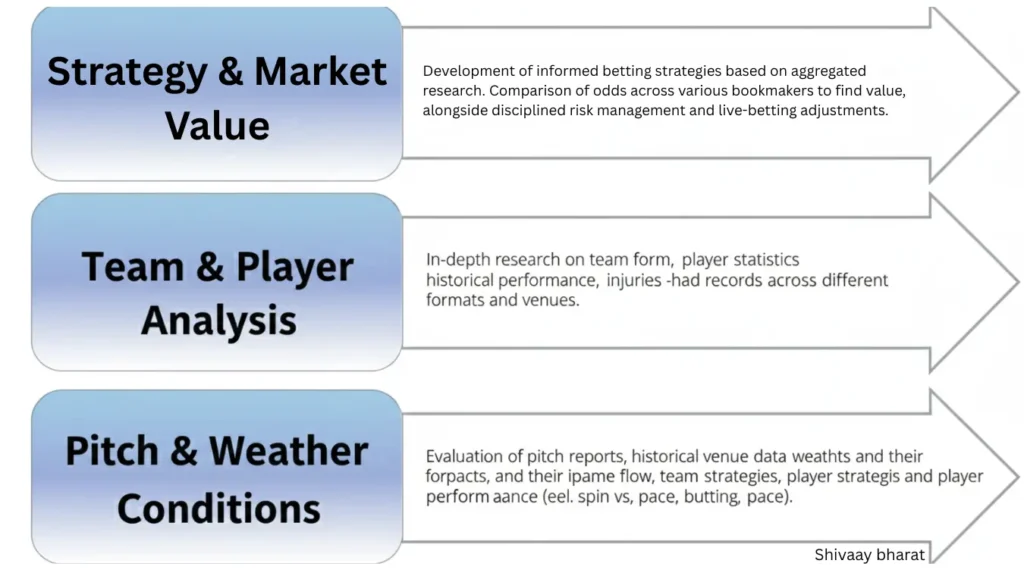 Strategy & Market Value

Development of informed betting strategies based on aggregated research. Comparison of odds across various bookmakers to find value, alongside disciplined risk management and live-betting adjustments.

Team & Player Analysis

In-depth research on team form, player statistics historical performance, injuries -had records across different formats and venues.

Pitch & Weather Conditions

Evaluation of pitch reports, historical venue data weathts and their forpacts, and their ipame flow, team strategies, player strategis and player perform aance (eel. spin vs, pace, butting, pace).

Shivaay bharat